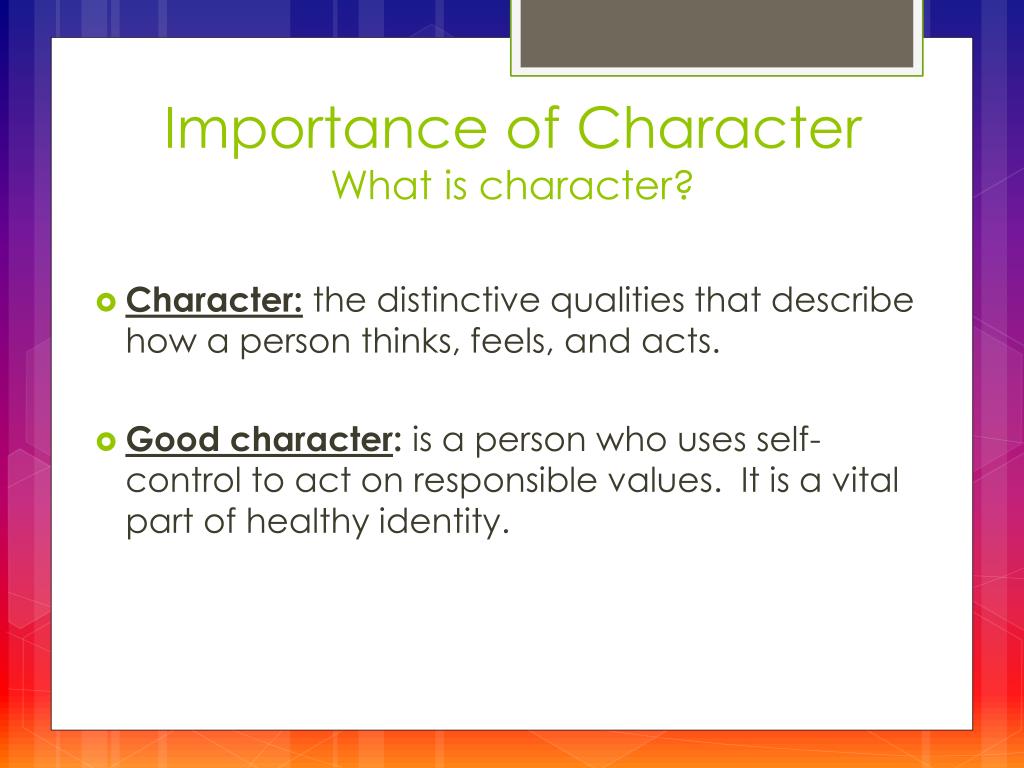 Importance of Character
What is character?

Character: the distinctive qualities that describe how a person thinks, feels, and acts.

Good character: is a person who uses self-control to act on responsible values. It is a vital part of healthy identity.